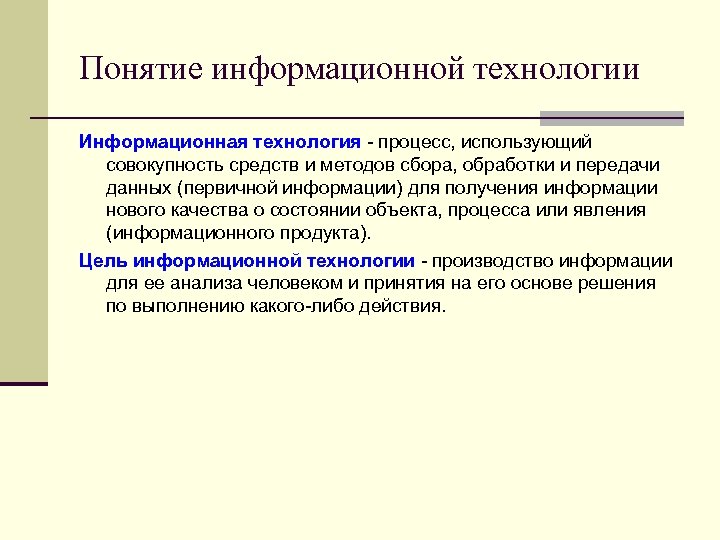 Понятие информационной технологии

Информационная технология - процесс, использующий совокупность средств и методов сбора, обработки и передачи данных (первичной информации) для получения информации нового качества о состоянии объекта, процесса или явления (информационного продукта).

Цель информационной технологии - производство информации для ее анализа человеком и принятия на его основе решения по выполнению какого-либо действия.